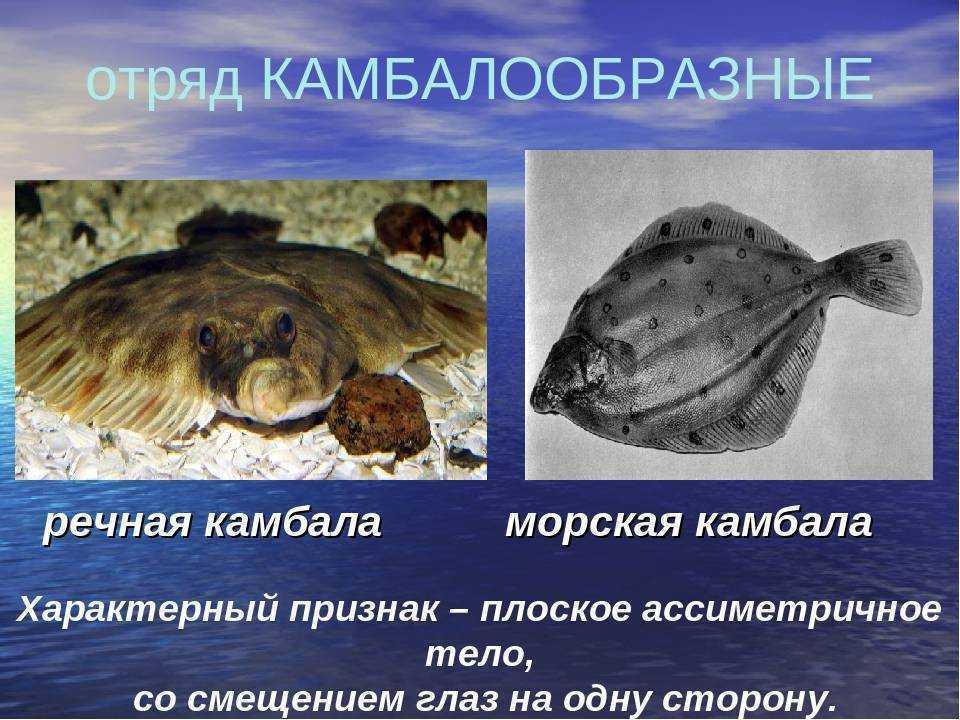 отряд КАМБАЛООБРАЗНЫЕ

речная камбала

морская камбала

Характерный признак – плоское ассиметричное тело,
со смещением глаз на одну сторону.